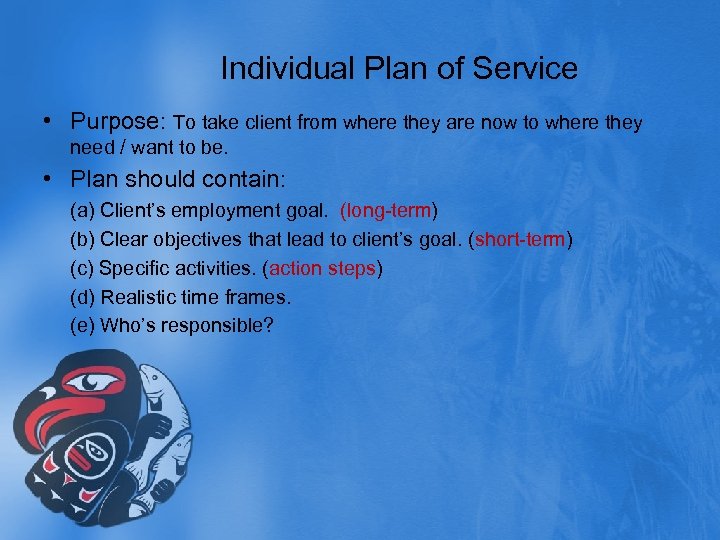 Individual Plan of Service

• Purpose: To take client from where they are now to where they need / want to be.

• Plan should contain:

(a) Client's employment goal. (long-term)

(b) Clear objectives that lead to client's goal. (short-term)

(c) Specific activities. (action steps)

(d) Realistic time frames.

(e) Who's responsible?